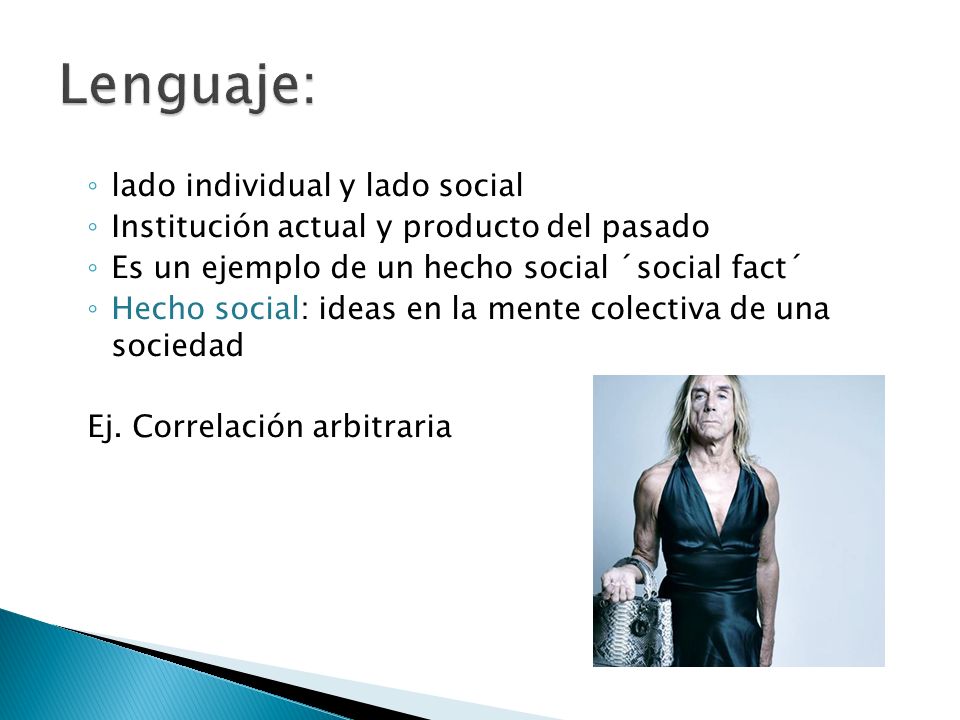 Lenguaje:

◦ lado individual y lado social
◦ Institución actual y producto del pasado
◦ Es un ejemplo de un hecho social ´social fact´
◦ Hecho social: ideas en la mente colectiva de una sociedad

Ej. Correlación arbitraria